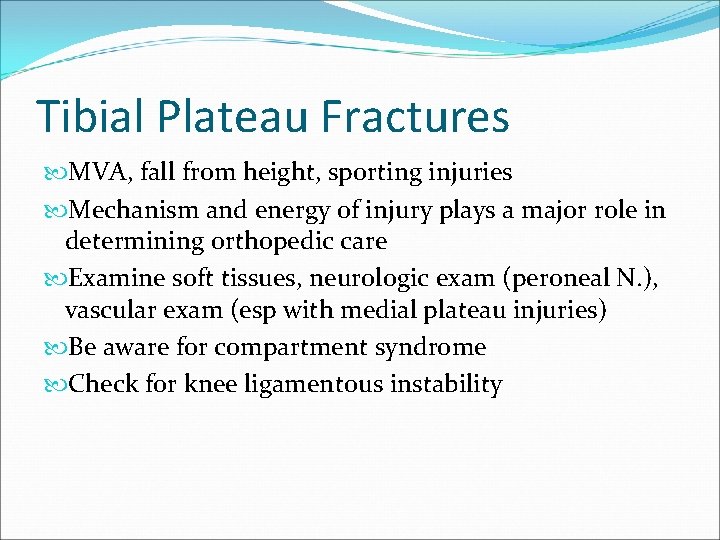 Tibial Plateau Fractures

MVA, fall from height, sporting injuries

Mechanism and energy of injury plays a major role in determining orthopedic care

Examine soft tissues, neurologic exam (peroneal N.), vascular exam (esp with medial plateau injuries)

Be aware for compartment syndrome

Check for knee ligamentous instability